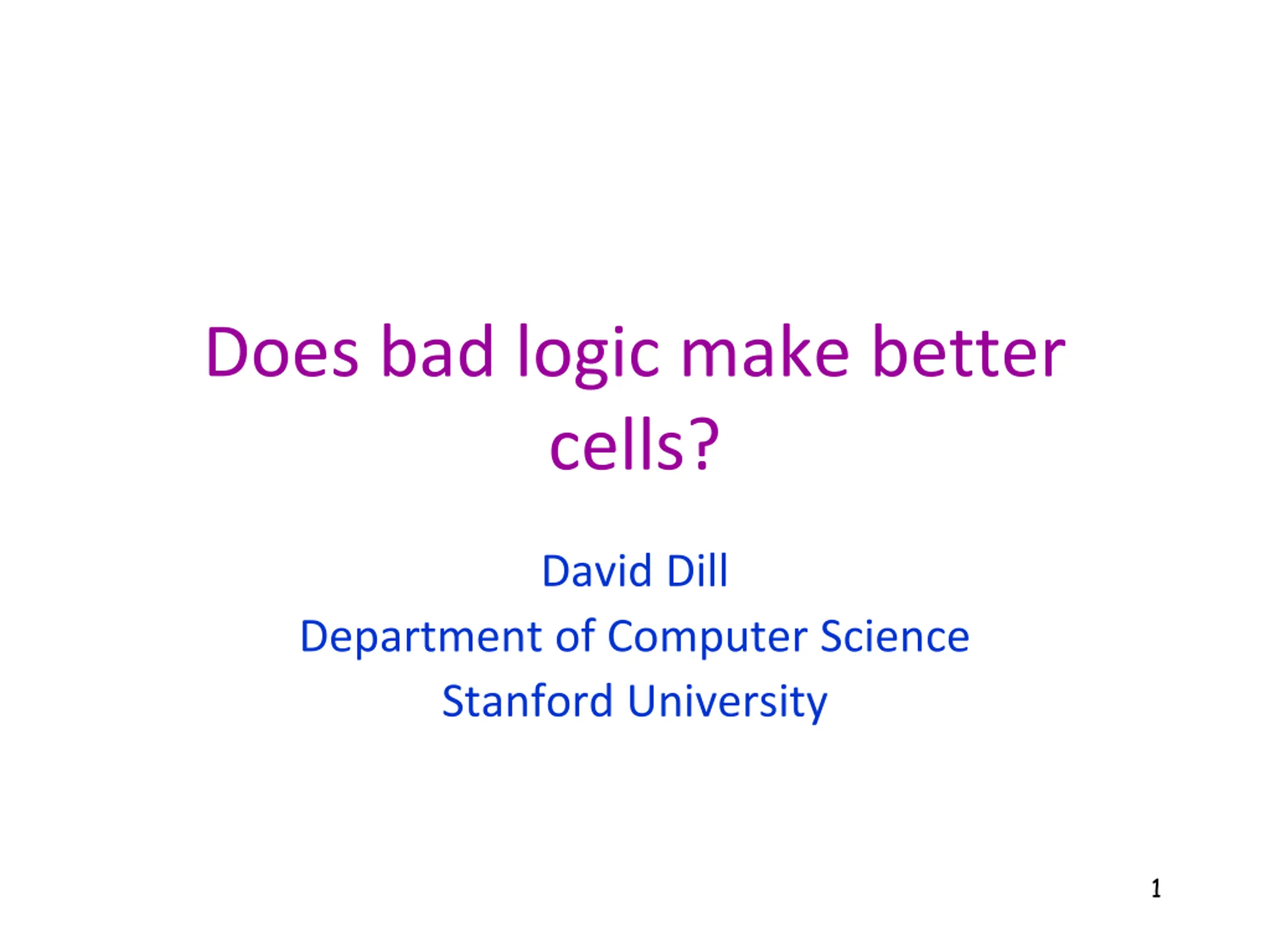 Does bad logic make better cells?

David Dill
Department of Computer Science
Stanford University

1